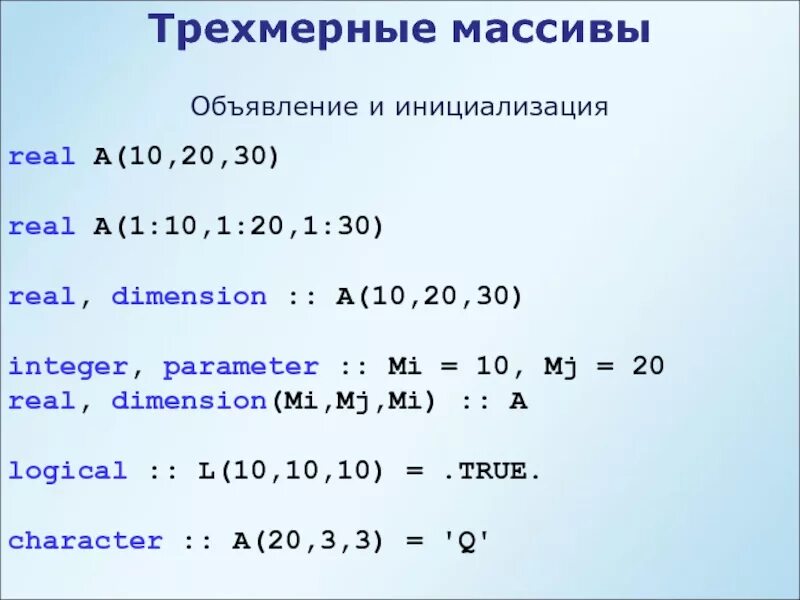 Трехмерные массивы

Объявление и инициализация

real A(10,20,30)

real A(1:10,1:20,1:30)

real, dimension :: A(10,20,30)

integer, parameter :: Mi = 10, Mj = 20
real, dimension(Mi,Mj,Mi) :: A

logical :: L(10,10,10) = .TRUE.

character :: A(20,3,3) = 'Q'